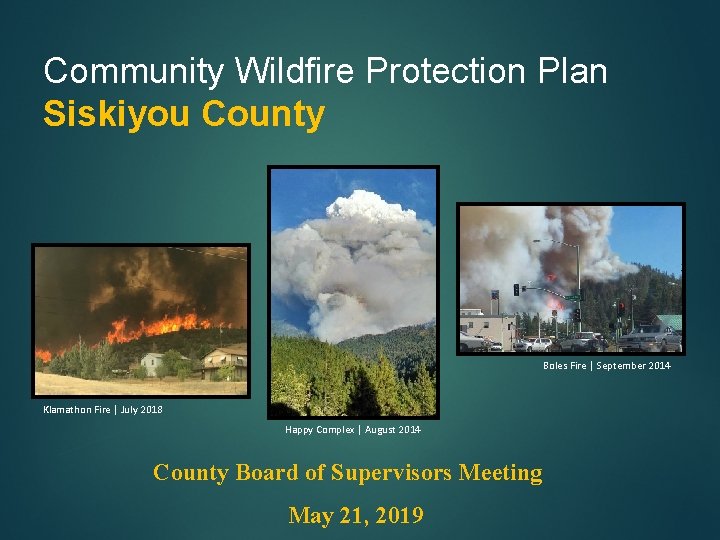 Community Wildfire Protection Plan
Siskiyou County

Klamathon Fire | July 2018

Happy Complex | August 2014

Boles Fire | September 2014

County Board of Supervisors Meeting

May 21, 2019